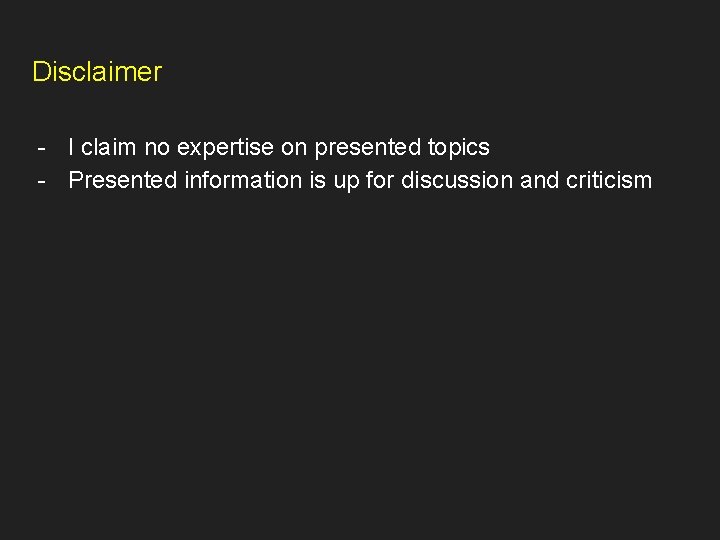 Disclaimer

- I claim no expertise on presented topics
- Presented information is up for discussion and criticism